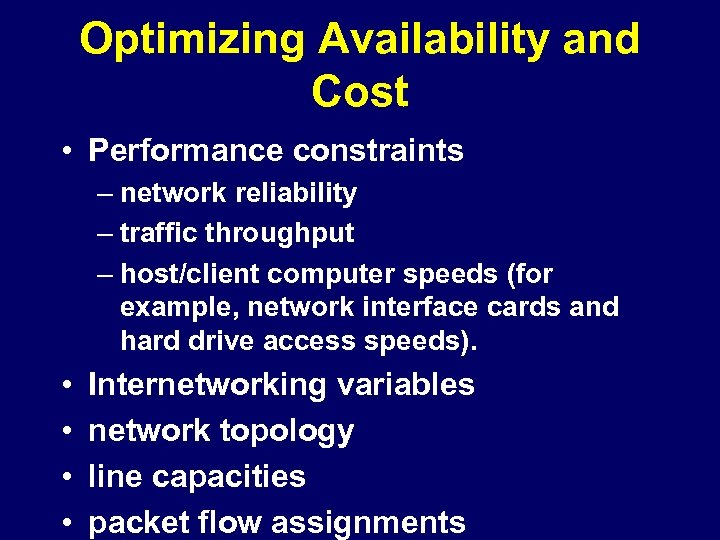 Optimizing Availability and Cost

• Performance constraints
– network reliability
– traffic throughput
– host/client computer speeds (for example, network interface cards and hard drive access speeds).
• Internetworking variables
• network topology
• line capacities
• packet flow assignments